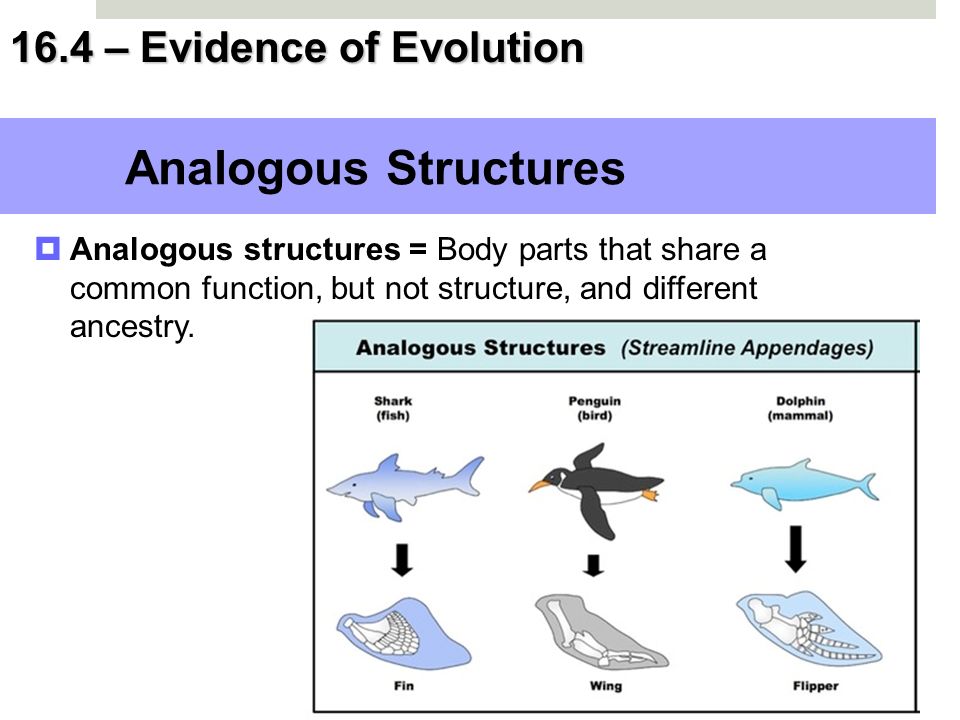 16.4 – Evidence of Evolution

Analogous Structures

Analogous structures = Body parts that share a common function, but not structure, and different ancestry.

Analogous Structures (Streamline Appendages)

Shark (fish)

Penguin (bird)

Dolphin (mammal)

Fin

Wing

Flipper